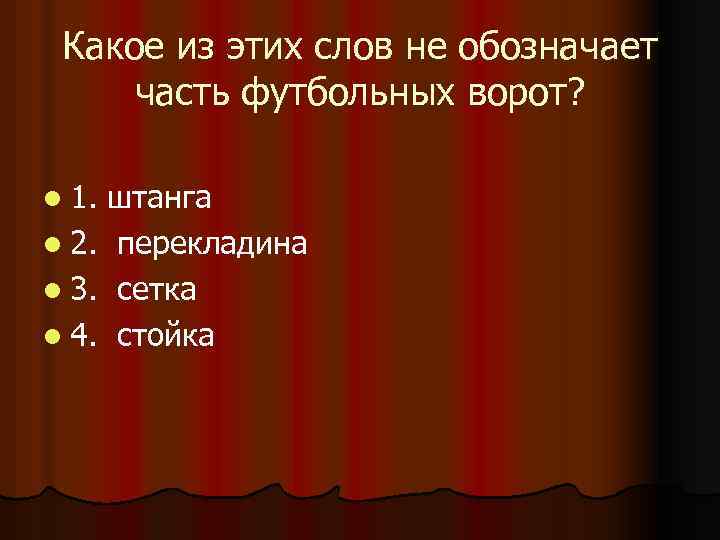 Какое из этих слов не обозначает часть футбольных ворот?

1. штанга
2. перекладина
3. сетка
4. стойка